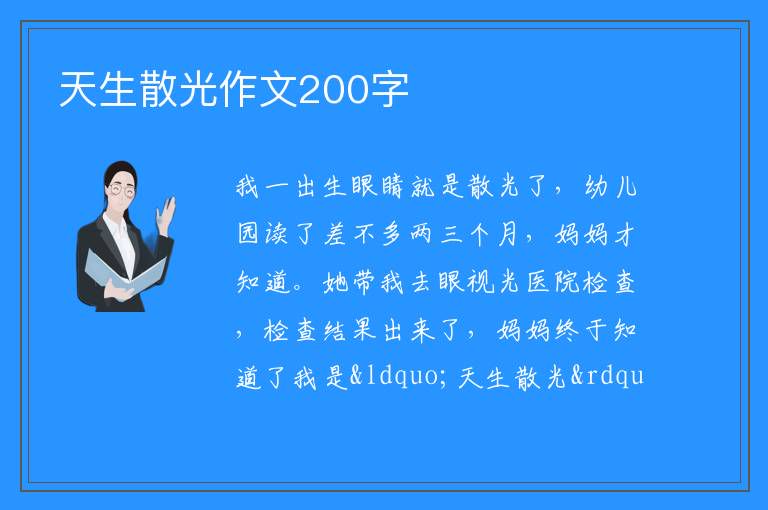 天生散光作文200字

我一出生眼睛就是散光了，幼儿园读了差不多两三个月，妈妈才知道。她带我去眼视光医院检查，检查结果出来了，妈妈终于知道了我是&ldquo;天生散光&rdqu